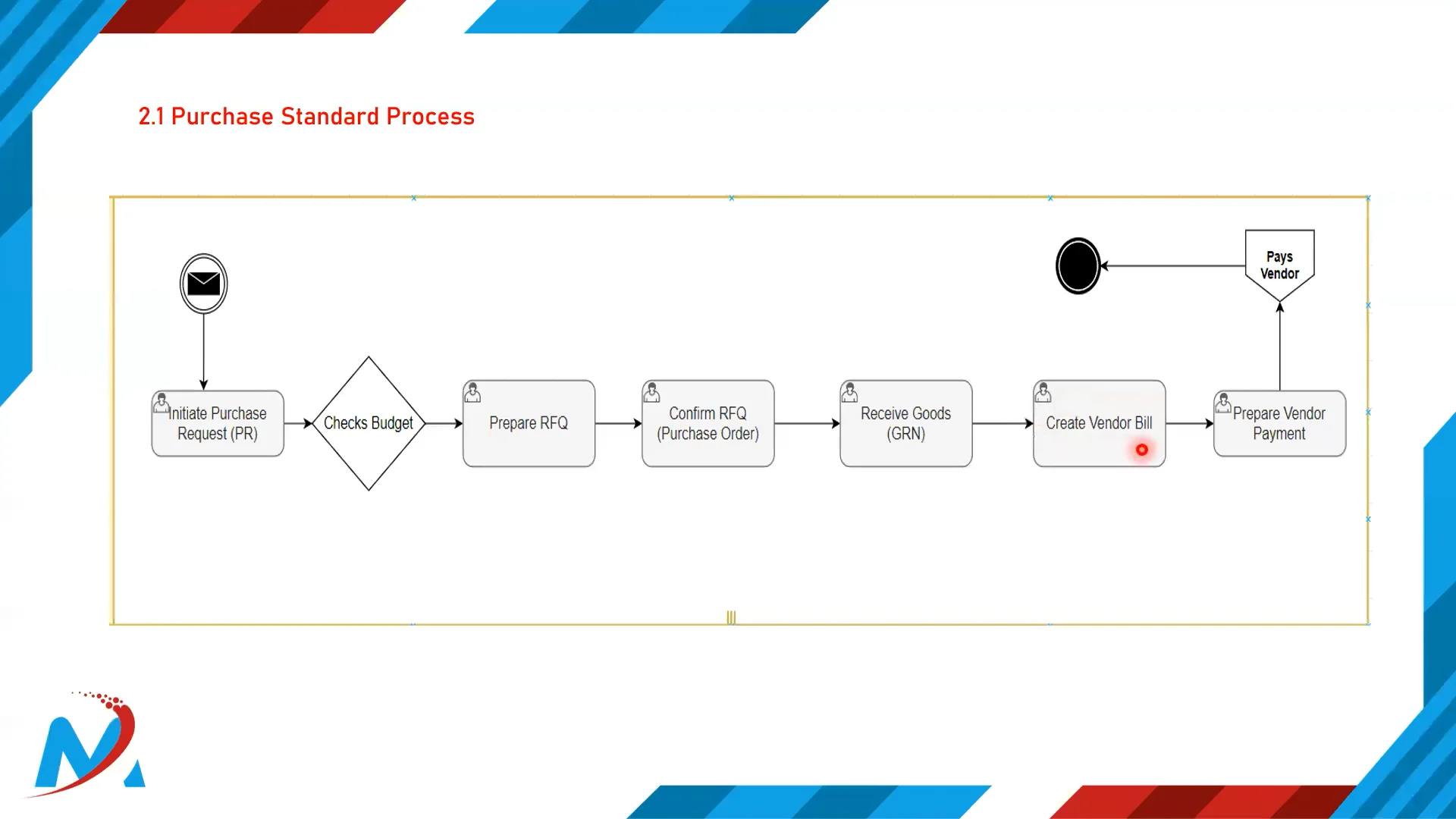 2.1 Purchase Standard Process

Initiate Purchase Request (PR)

Checks Budget

Prepare RFQ

Confirm RFQ (Purchase Order)

Receive Goods (GRN)

Create Vendor Bill

Prepare Vendor Payment

Pays Vendor